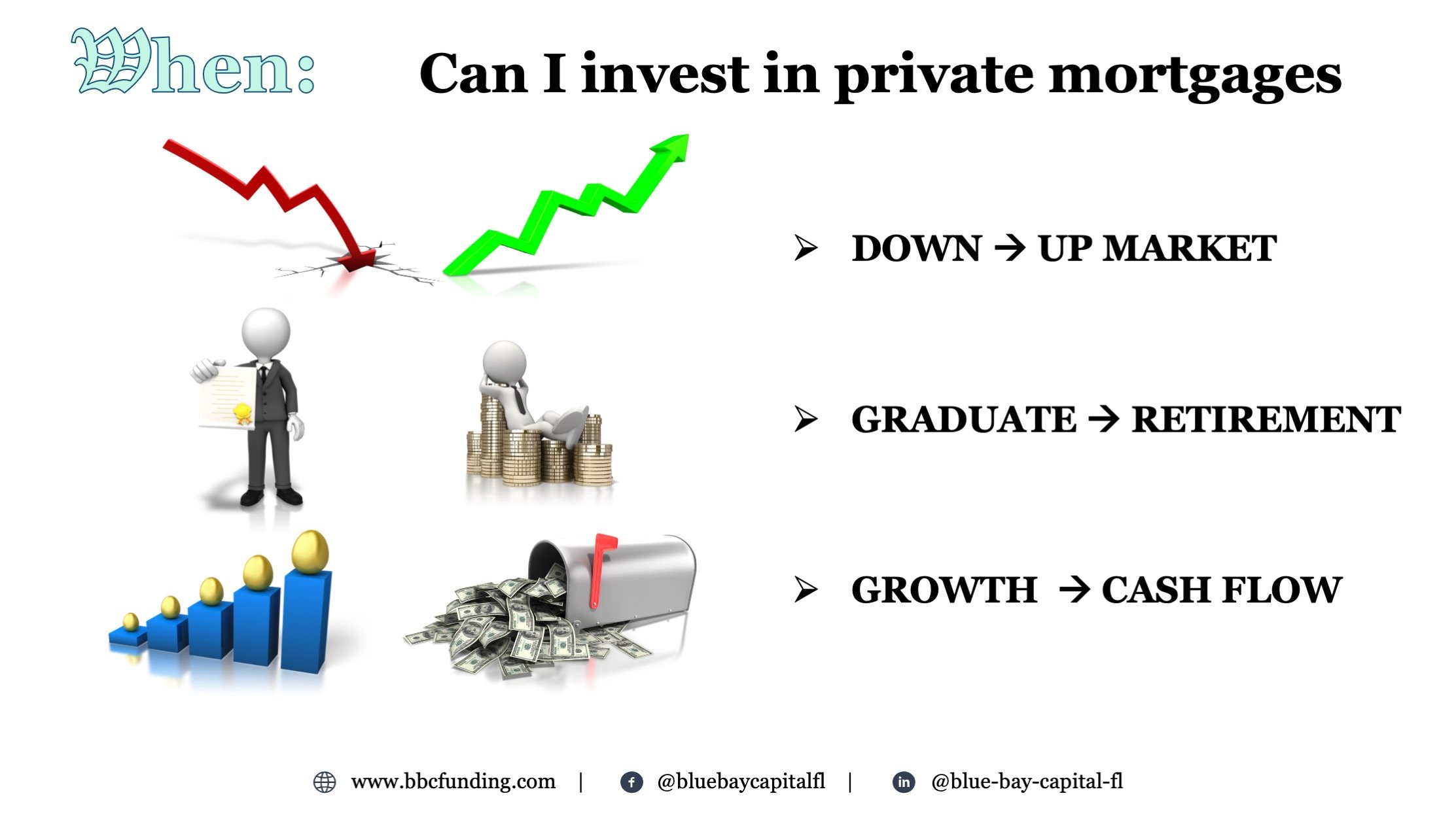 When: Can I invest in private mortgages

➢ DOWN → UP MARKET

➢ GRADUATE → RETIREMENT

➢ GROWTH → CASH FLOW

www.bbcfunding.com | @bluebaycapitalfl | @blue-bay-capital-fl